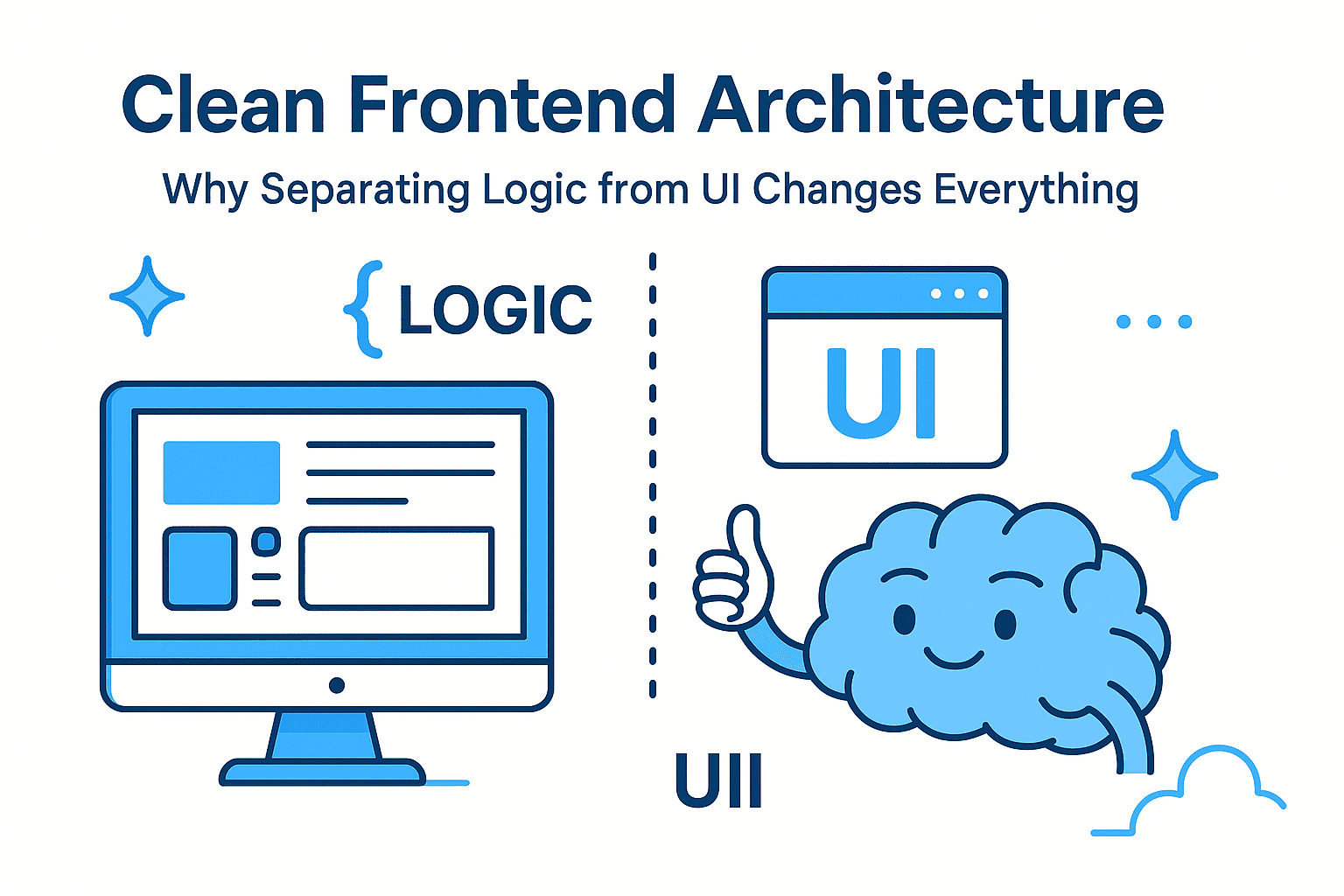 Clean Frontend Architecture

Why Separating Logic from UI Changes Everything

{ LOGIC

UI

UII